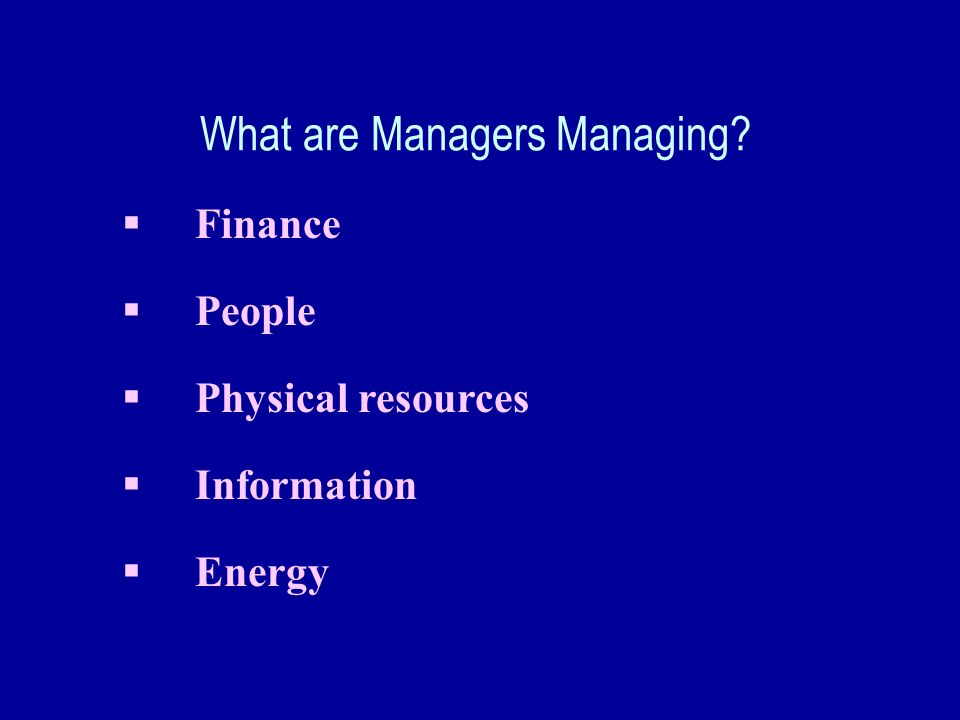 What are Managers Managing?

▪ Finance

▪ People

▪ Physical resources

▪ Information

▪ Energy